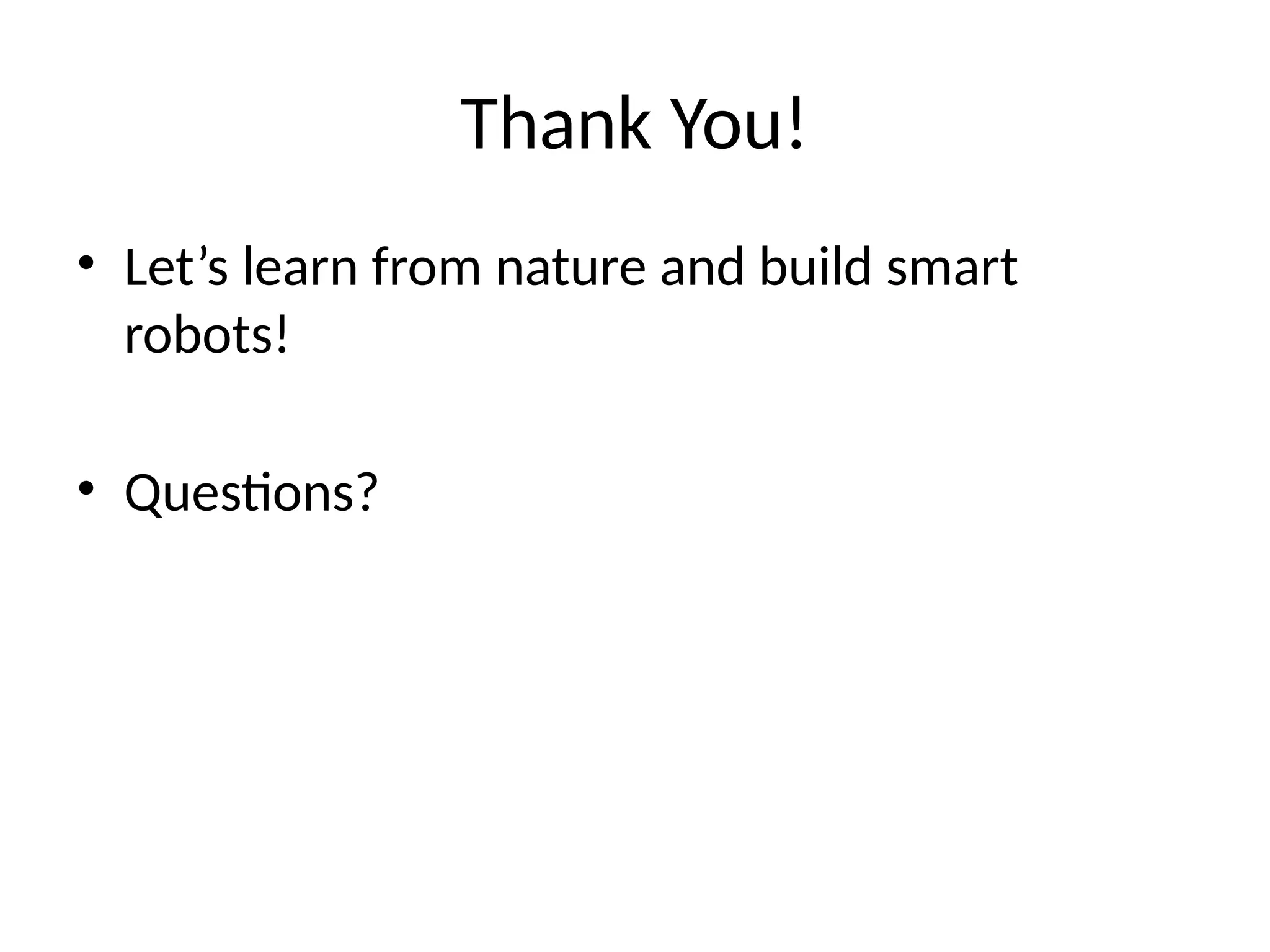 Thank You!

• Let’s learn from nature and build smart robots!

• Questions?